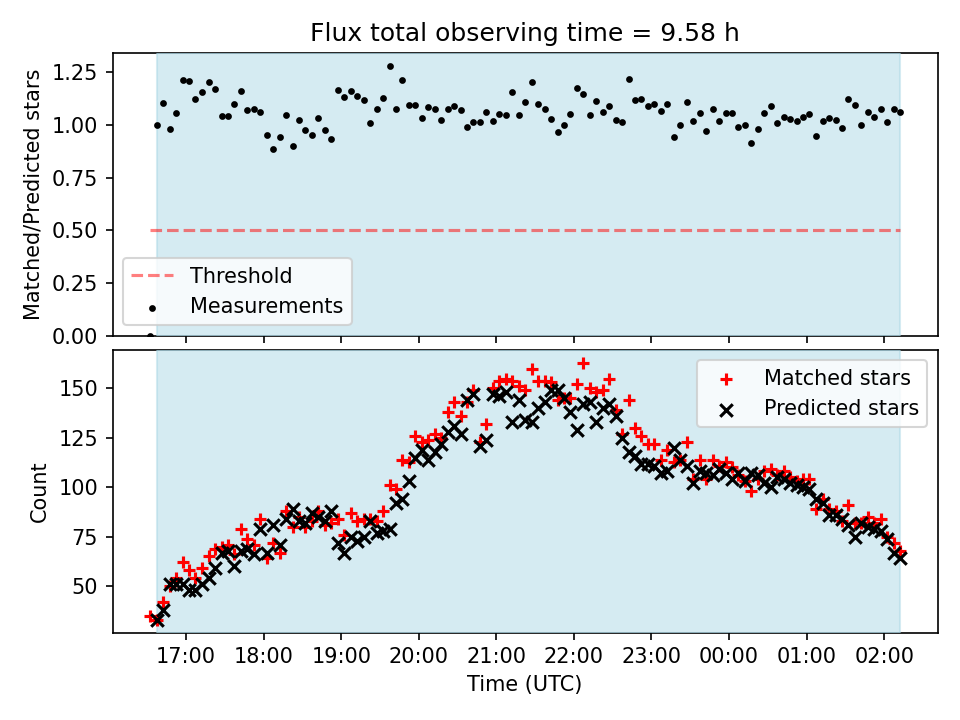 Flux total observing time = 9.58 h

Matched/Predicted stars

1.25
1.00
0.75
0.50
0.25
0.00

Threshold
Measurements

Count

150
125
100
75
50

Matched stars
Predicted stars

17:00 18:00 19:00 20:00 21:00 22:00 23:00 00:00 01:00 02:00

Time (UTC)